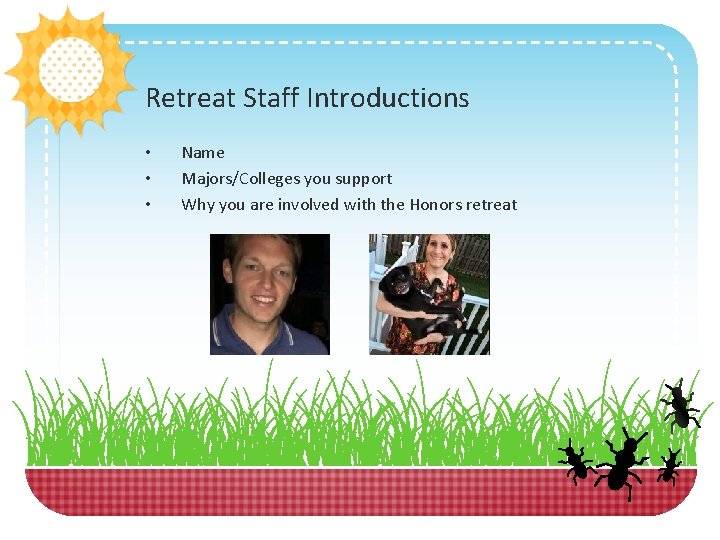 Retreat Staff Introductions

• Name
• Majors/Colleges you support
• Why you are involved with the Honors retreat